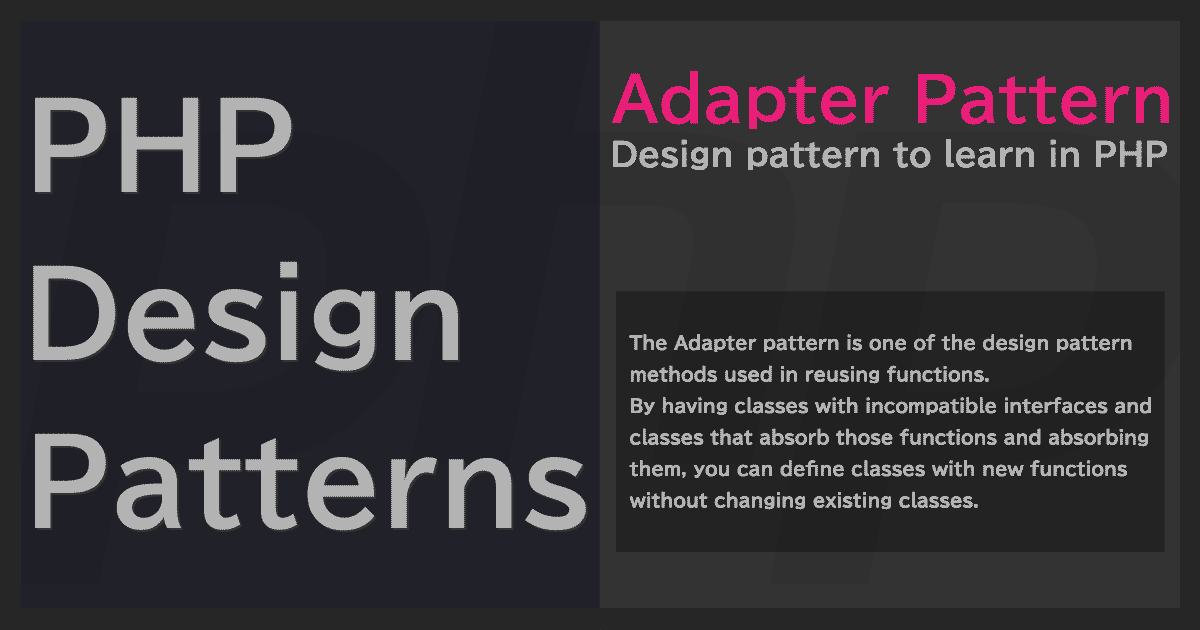 PHP Design Patterns

Adapter Pattern
Design pattern to learn in PHP

The Adapter pattern is one of the design pattern methods used in reusing functions.
By having classes with incompatible interfaces and classes that absorb those functions and absorbing them, you can define classes with new functions without changing existing classes.